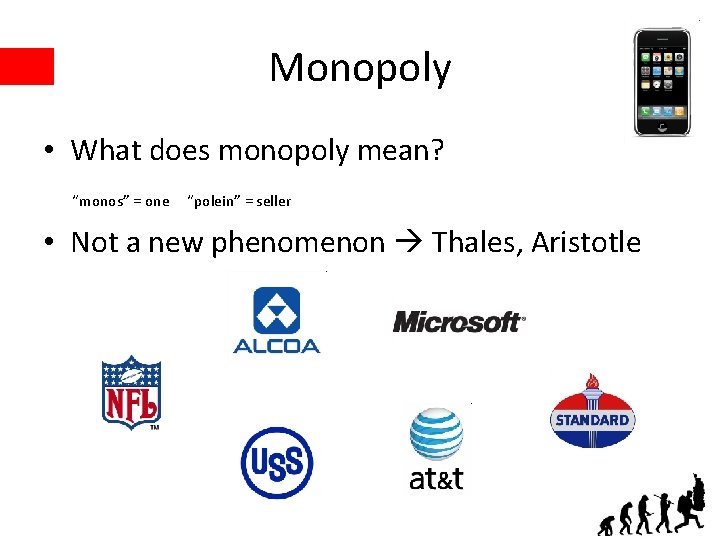 Monopoly

• What does monopoly mean?

"monos" = one "polein" = seller

• Not a new phenomenon → Thales, Aristotle

ALCOA

Microsoft

NFL

TM

USS

at&t

STANDARD